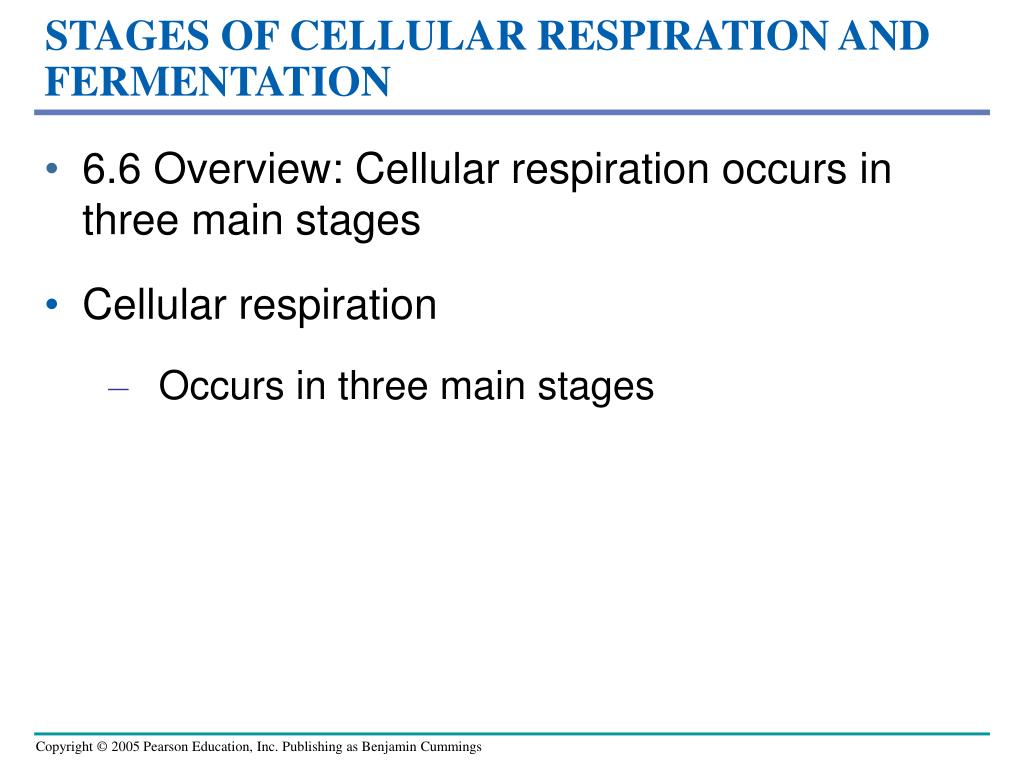 STAGES OF CELLULAR RESPIRATION AND FERMENTATION

• 6.6 Overview: Cellular respiration occurs in three main stages

• Cellular respiration

– Occurs in three main stages

Copyright © 2005 Pearson Education, Inc. Publishing as Benjamin Cummings